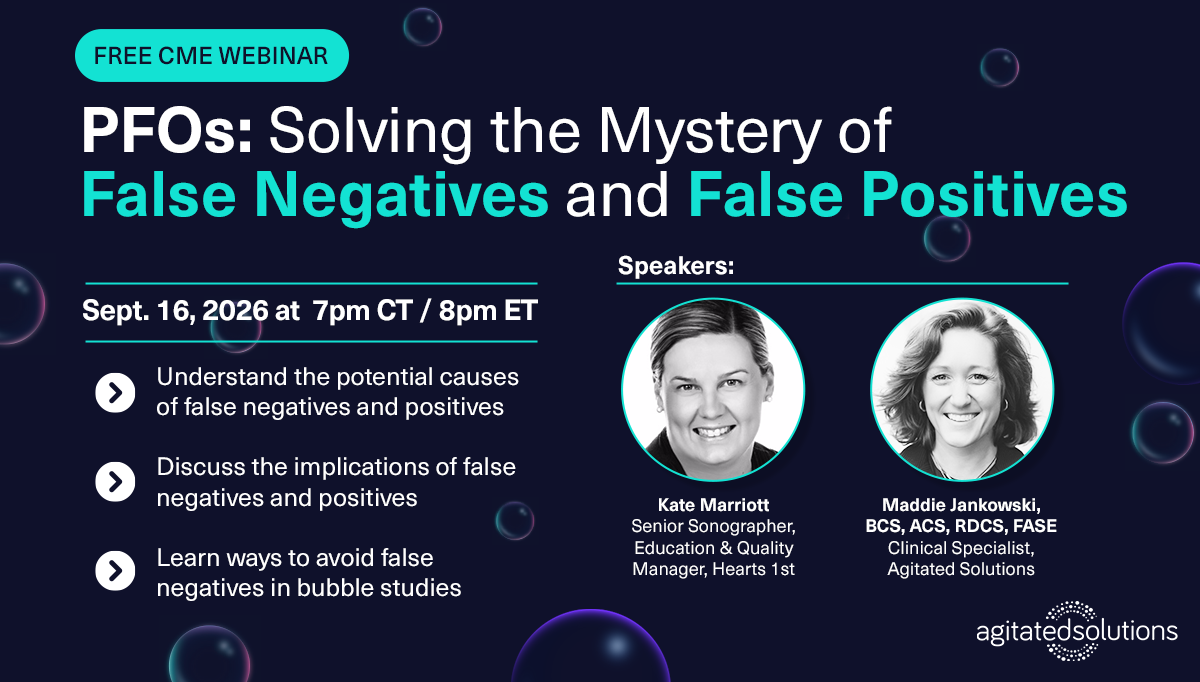 FREE CME WEBINAR

PFOs: Solving the Mystery of False Negatives and False Positives

Sept. 16, 2026 at 7pm CT / 8pm ET

Understand the potential causes of false negatives and positives

Discuss the implications of false negatives and positives

Learn ways to avoid false negatives in bubble studies

Speakers:

Kate Marriott
Senior Sonographer, Education & Quality Manager, Hearts 1st

Maddie Jankowski, BCS, ACS, RDCS, FASE
Clinical Specialist, Agitated Solutions

agitatedsolutions